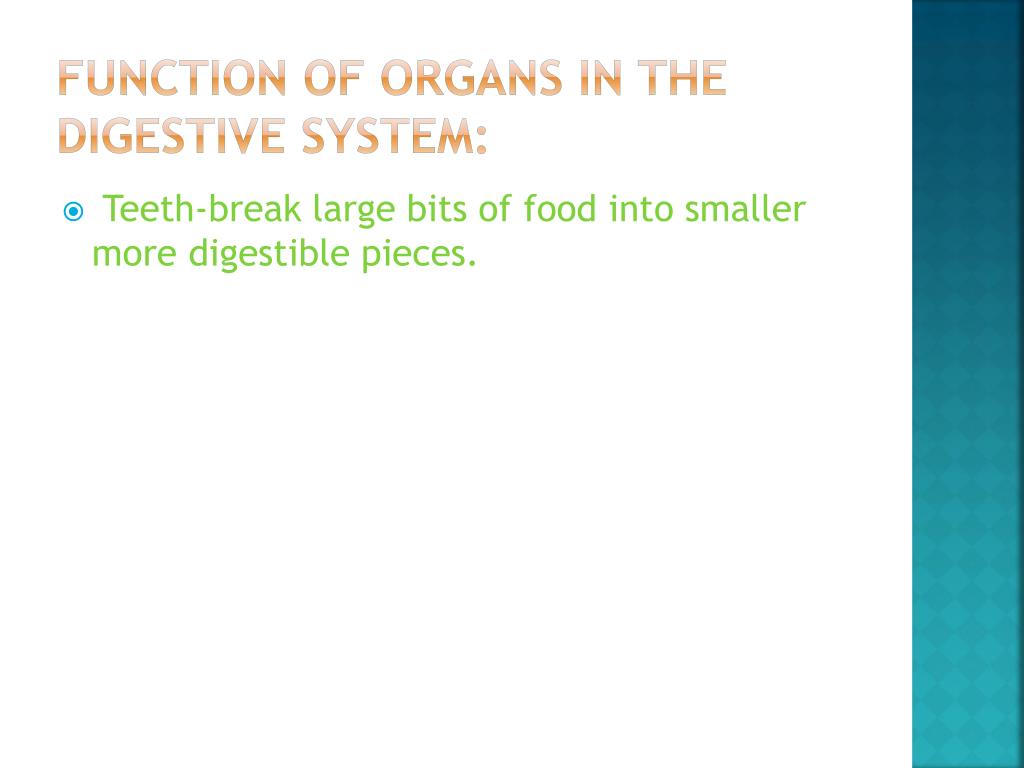 FUNCTION OF ORGANS IN THE DIGESTIVE SYSTEM:

Teeth-break large bits of food into smaller more digestible pieces.